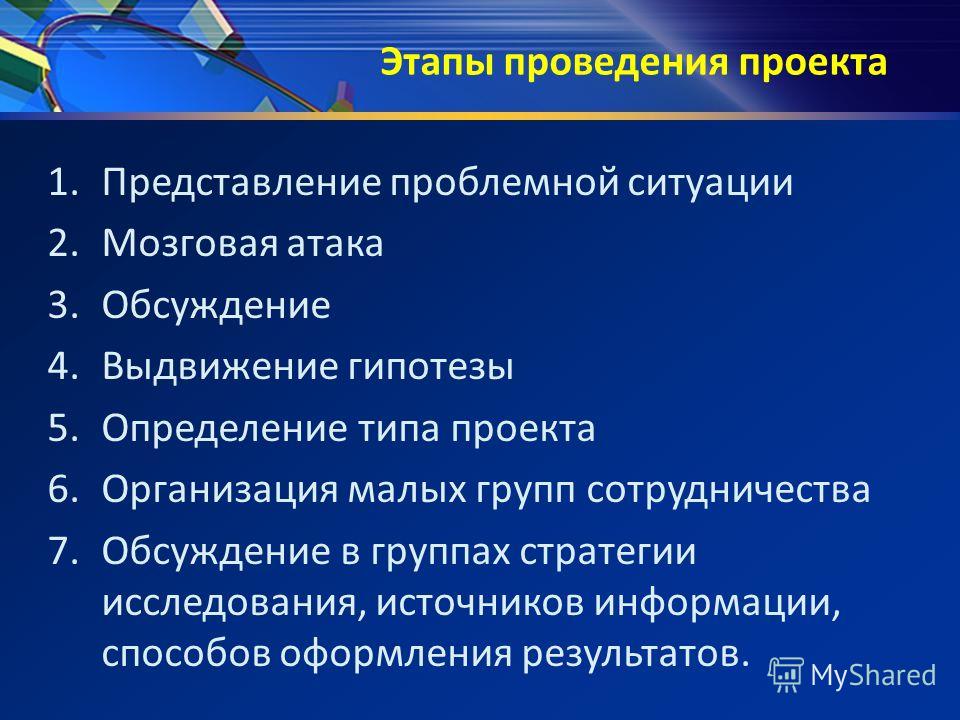 Этапы проведения проекта

1. Представление проблемной ситуации
2. Мозговая атака
3. Обсуждение
4. Выдвижение гипотезы
5. Определение типа проекта
6. Организация малых групп сотрудничества
7. Обсуждение в группах стратегии исследования, источников информации, способов оформления результатов.

MyShared